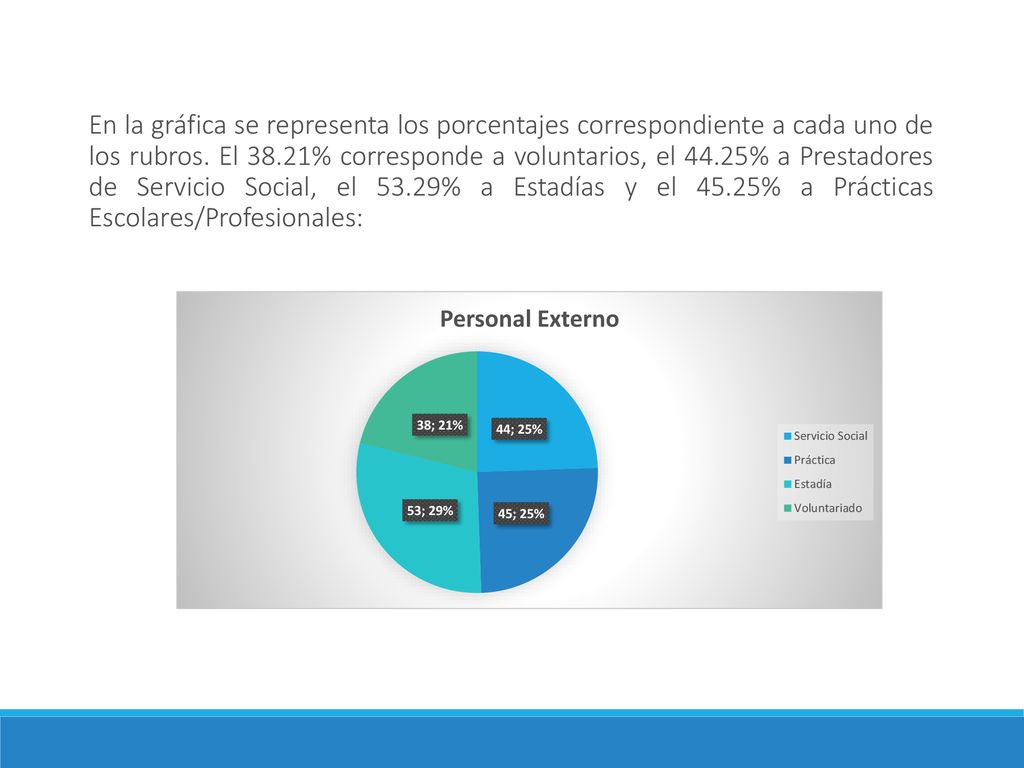 En la gráfica se representa los porcentajes correspondiente a cada uno de los rubros. El 38.21% corresponde a voluntarios, el 44.25% a Prestadores de Servicio Social, el 53.29% a Estadías y el 45.25% a Prácticas Escolares/Profesionales:

Personal Externo

38; 21%
44; 25%
53; 29%
45; 25%

Servicio Social
Práctica
Estadía
Voluntariado